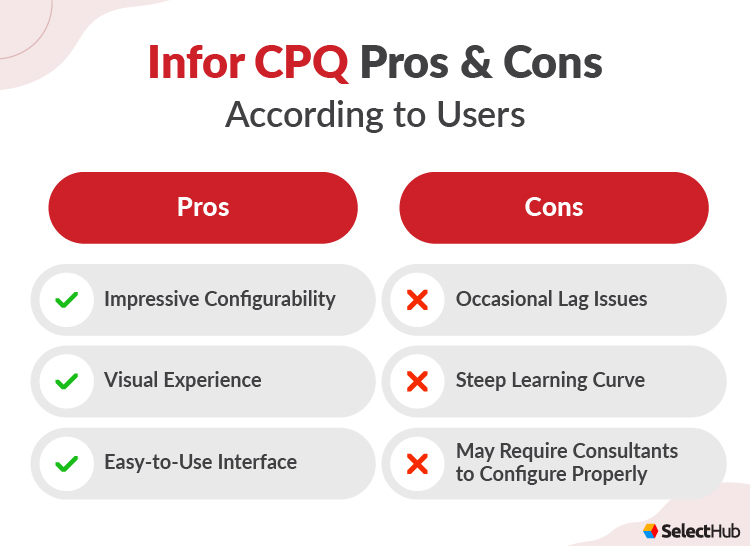 Infor CPQ Pros & Cons
According to Users

Pros

Impressive Configurability

Visual Experience

Easy-to-Use Interface

Cons

Occasional Lag Issues

Steep Learning Curve

May Require Consultants to Configure Properly

SelectHub